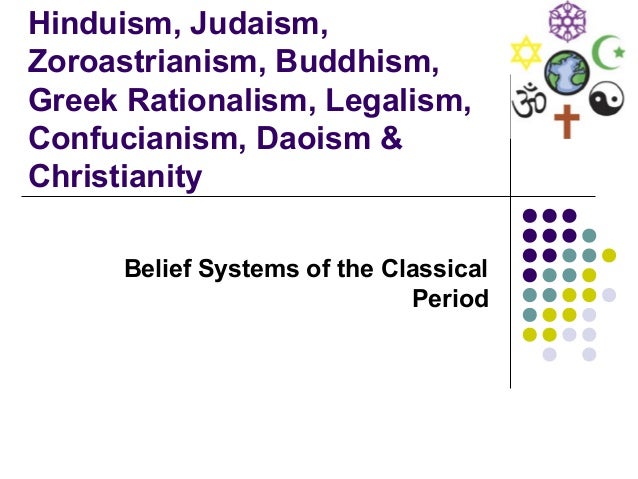 Hinduism, Judaism, Zoroastrianism, Buddhism, Greek Rationalism, Legalism, Confucianism, Daoism & Christianity

Belief Systems of the Classical Period